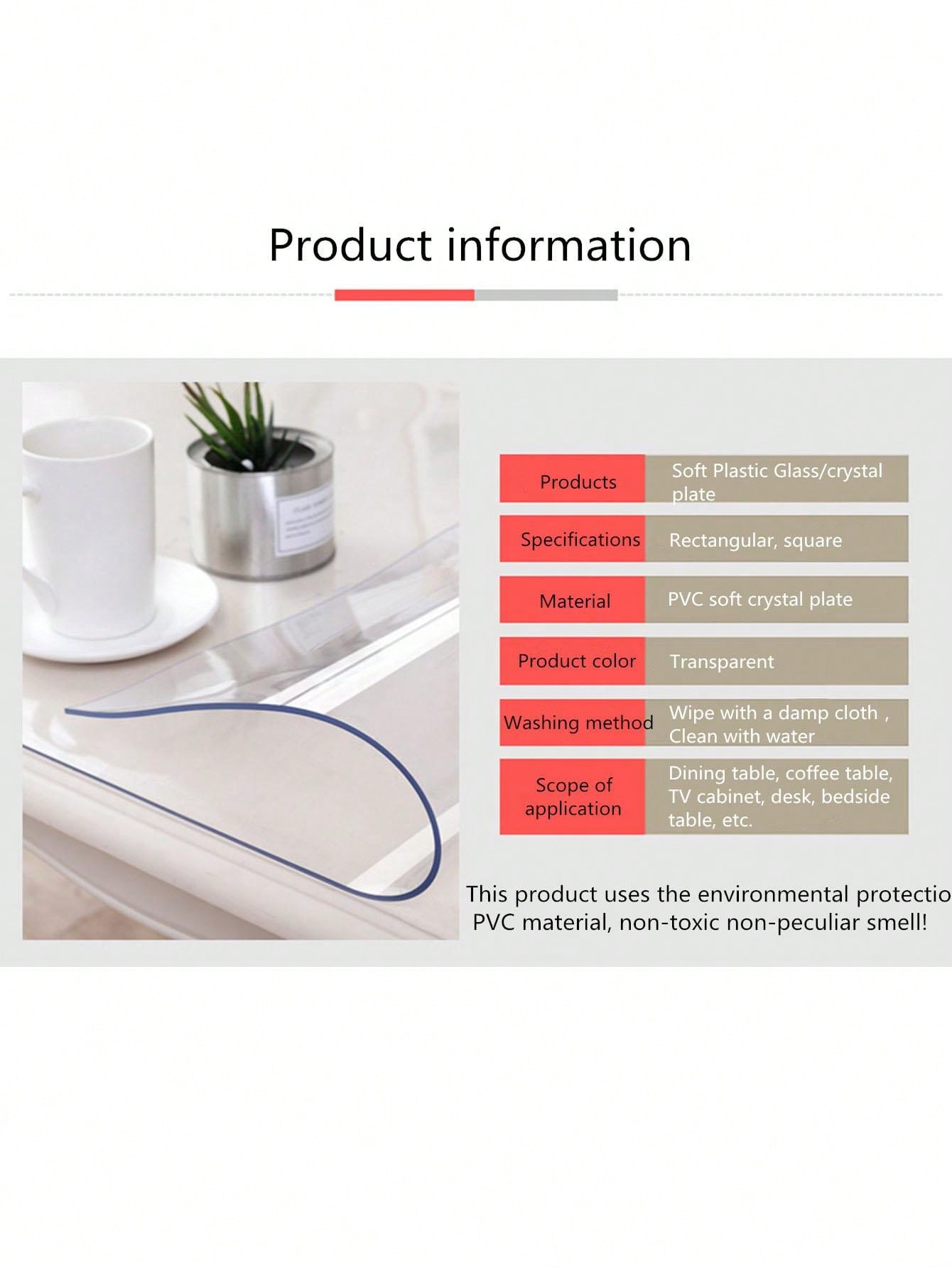 Product information

| Products | Soft Plastic Glass/crystal plate |
|---|---|
| Specifications | Rectangular, square |
| Material | PVC soft crystal plate |
| Product color | Transparent |
| Washing method | Wipe with a damp cloth , Clean with water |
| Scope of application | Dining table, coffee table, TV cabinet, desk, bedside table, etc. |

This product uses the environmental protectio PVC material, non-toxic non-peculiar smell!